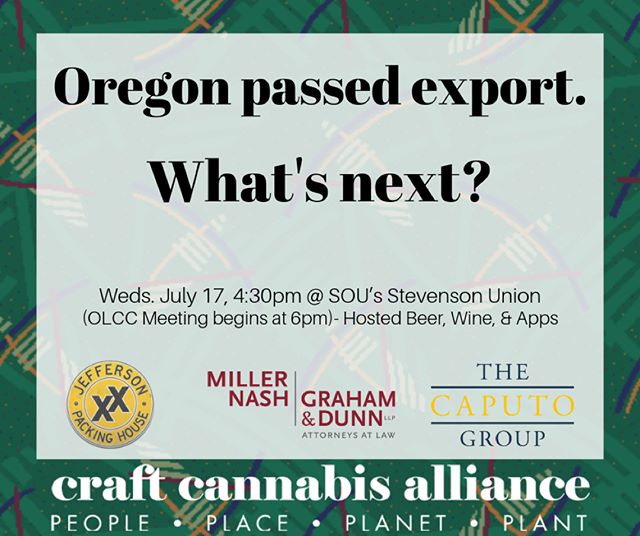 Oregon passed export.

What's next?

Weds. July 17, 4:30pm @ SOU's Stevenson Union
(OLCC Meeting begins at 6pm)- Hosted Beer, Wine, & Apps

JEFFERSON XX PACKING HOUSE

MILLER NASH GRAHAM & DUNN LLP
ATTORNEYS AT LAW

THE CAPUTO GROUP

craft cannabis alliance
PEOPLE • PLACE • PLANET • PLANT